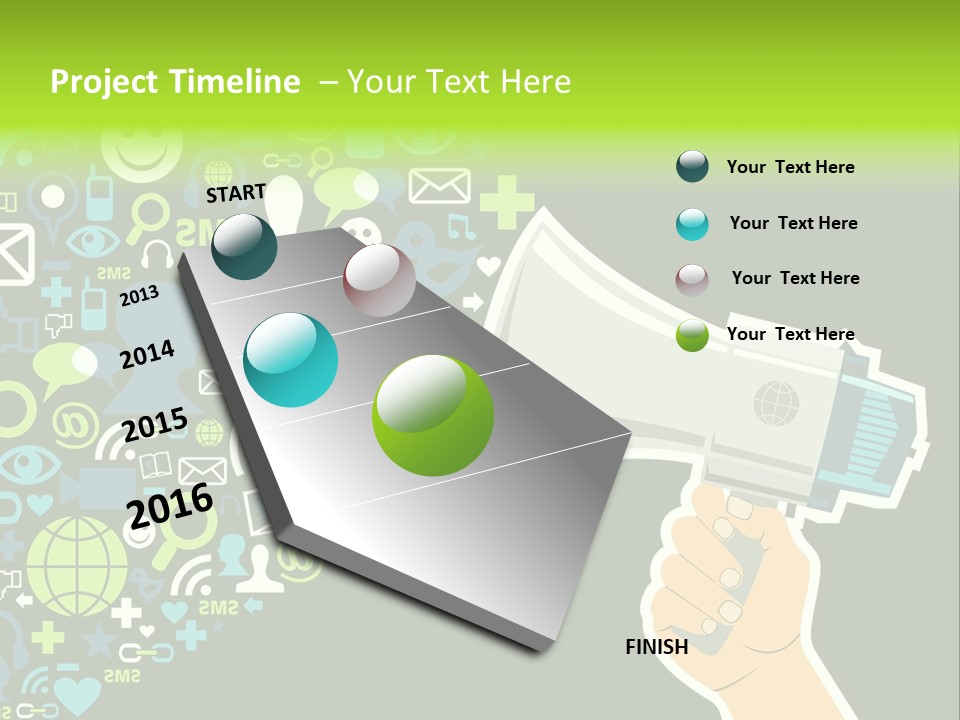 Project Timeline – Your Text Here

START

2013

2014

2015

2016

FINISH

Your Text Here

Your Text Here

Your Text Here

Your Text Here

SMS

SMS

SMS

SMS